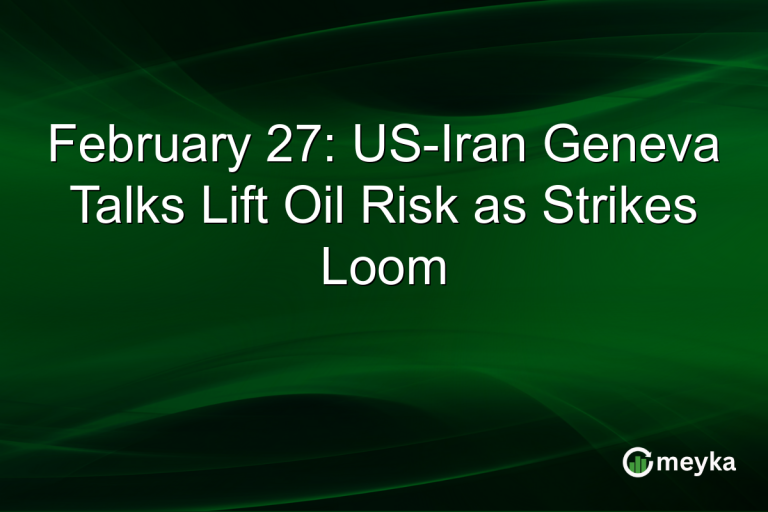 February 27: US-Iran Geneva Talks Lift Oil Risk as Strikes Loom

meyka